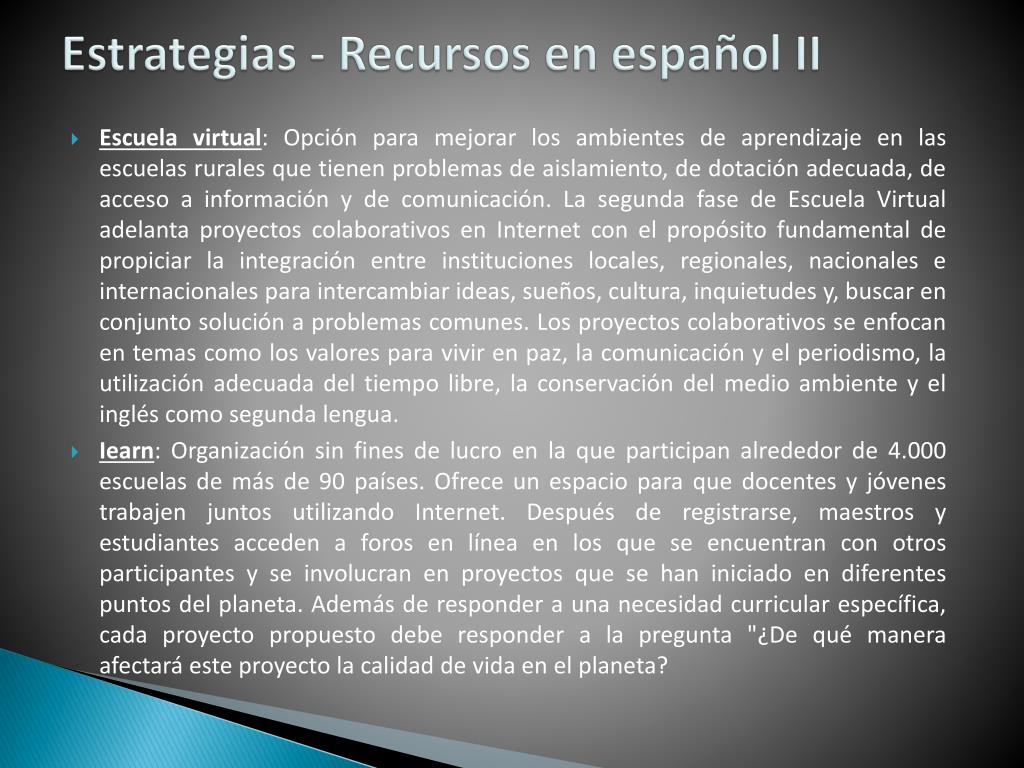 Estrategias - Recursos en español II

Escuela virtual: Opción para mejorar los ambientes de aprendizaje en las escuelas rurales que tienen problemas de aislamiento, de dotación adecuada, de acceso a información y de comunicación. La segunda fase de Escuela Virtual adelanta proyectos colaborativos en Internet con el propósito fundamental de propiciar la integración entre instituciones locales, regionales, nacionales e internacionales para intercambiar ideas, sueños, cultura, inquietudes y, buscar en conjunto solución a problemas comunes. Los proyectos colaborativos se enfocan en temas como los valores para vivir en paz, la comunicación y el periodismo, la utilización adecuada del tiempo libre, la conservación del medio ambiente y el inglés como segunda lengua.

Iearn: Organización sin fines de lucro en la que participan alrededor de 4.000 escuelas de más de 90 países. Ofrece un espacio para que docentes y jóvenes trabajen juntos utilizando Internet. Después de registrarse, maestros y estudiantes acceden a foros en línea en los que se encuentran con otros participantes y se involucran en proyectos que se han iniciado en diferentes puntos del planeta. Además de responder a una necesidad curricular específica, cada proyecto propuesto debe responder a la pregunta "¿De qué manera afectará este proyecto la calidad de vida en el planeta?